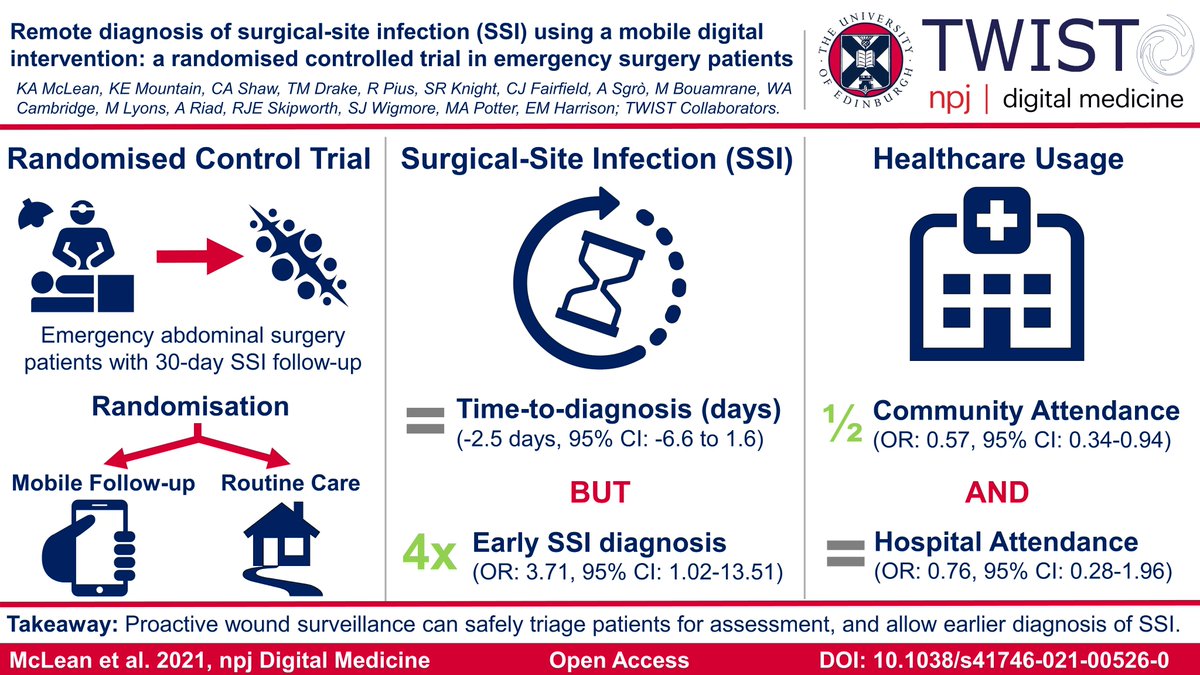 Remote diagnosis of surgical-site infection (SSI) using a mobile digital intervention: a randomised controlled trial in emergency surgery patients

KA McLean, KE Mountain, CA Shaw, TM Drake, R Pius, SR Knight, CJ Fairfield, A Sgrò, M Bouamrane, WA Cambridge, M Lyons, A Riad, RJE Skipworth, SJ Wigmore, MA Potter, EM Harrison; TWIST Collaborators.

THE UNIVERSITY OF EDINBURGH

TWIST

npj | digital medicine

Randomised Control Trial

Emergency abdominal surgery patients with 30-day SSI follow-up

Randomisation

Mobile Follow-up

Routine Care

Surgical-Site Infection (SSI)

= Time-to-diagnosis (days)
(-2.5 days, 95% CI: -6.6 to 1.6)

BUT

4x Early SSI diagnosis
(OR: 3.71, 95% CI: 1.02-13.51)

Healthcare Usage

½ Community Attendance
(OR: 0.57, 95% CI: 0.34-0.94)

AND

= Hospital Attendance
(OR: 0.76, 95% CI: 0.28-1.96)

Takeaway: Proactive wound surveillance can safely triage patients for assessment, and allow earlier diagnosis of SSI.

McLean et al. 2021, npj Digital Medicine

Open Access

DOI: 10.1038/s41746-021-00526-0